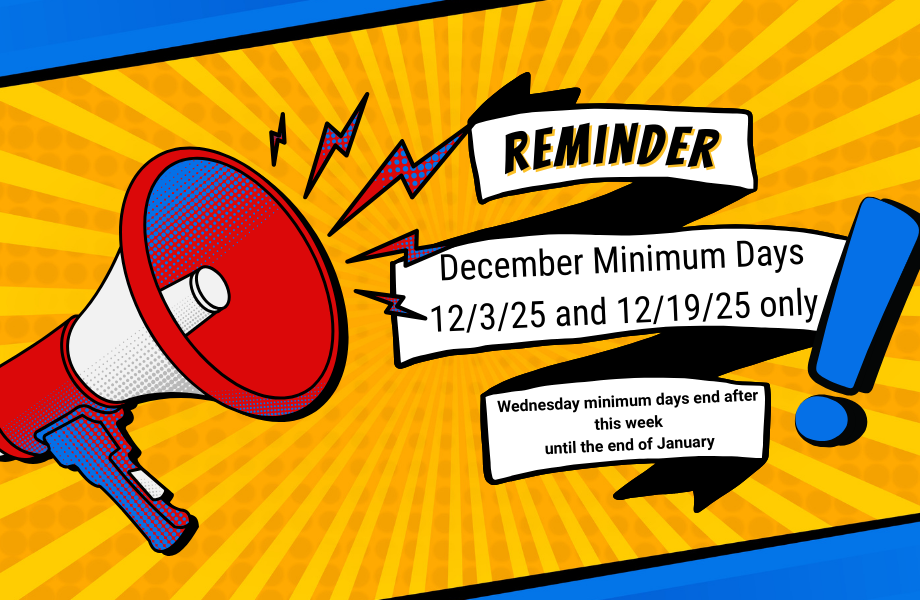 REMINDER

December Minimum Days
12/3/25 and 12/19/25 only

Wednesday minimum days end after this week
until the end of January